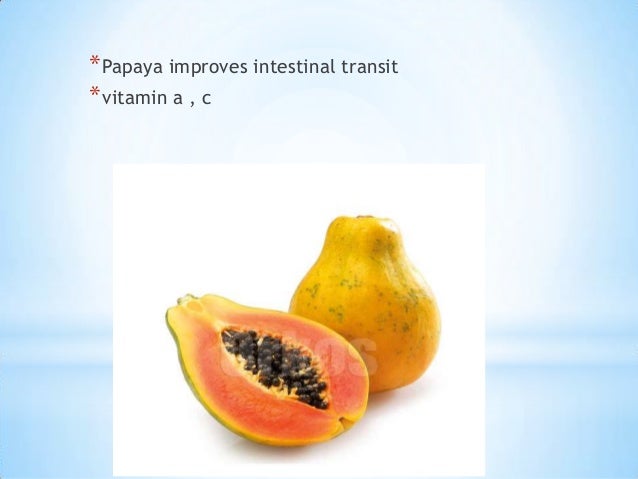 *Papaya improves intestinal transit
*vitamin a , c